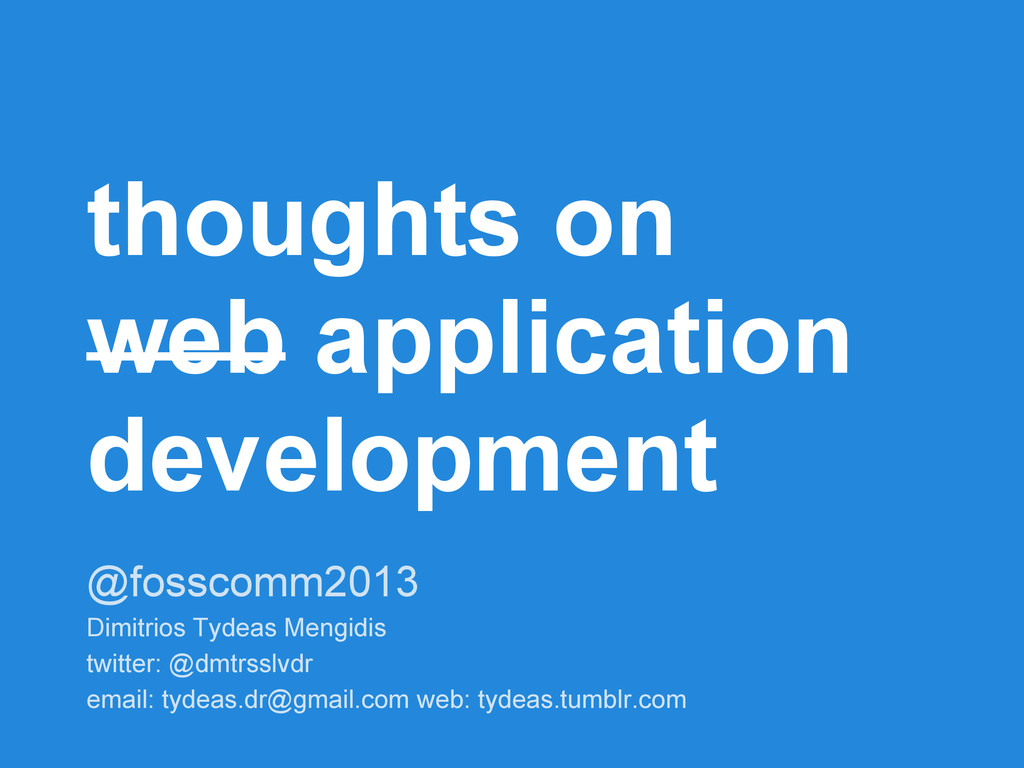 thoughts on
~~web~~ application
development

@fosscomm2013

Dimitrios Tydeas Mengidis
twitter: @dmtrsslvdr
email: tydeas.dr@gmail.com web: tydeas.tumblr.com